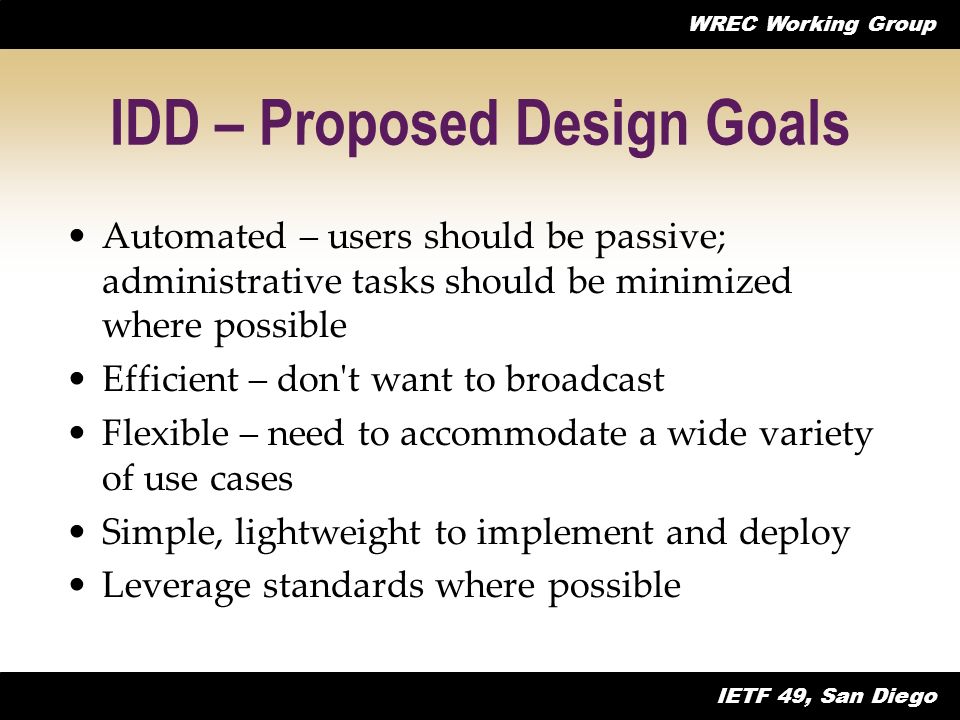 WREC Working Group

IDD – Proposed Design Goals

• Automated – users should be passive; administrative tasks should be minimized where possible
• Efficient – don't want to broadcast
• Flexible – need to accommodate a wide variety of use cases
• Simple, lightweight to implement and deploy
• Leverage standards where possible

IETF 49, San Diego